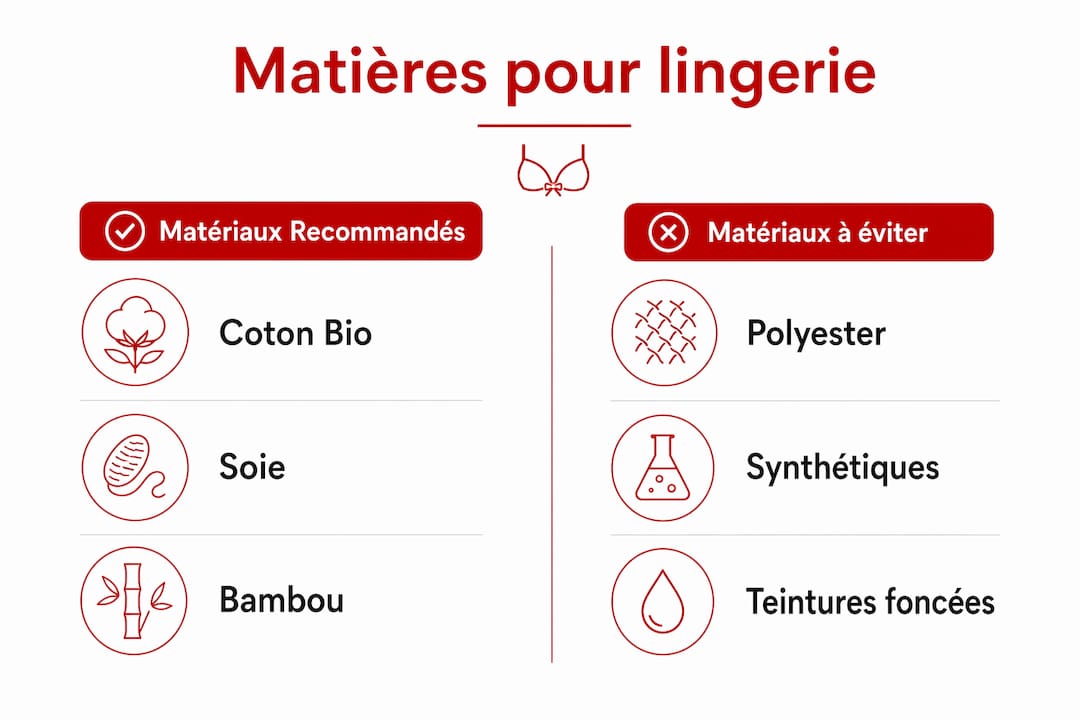 Matières pour lingerie

Matériaux Recommandés

Coton Bio

Soie

Bambou

Matériaux à éviter

Polyester

Synthétiques

Teintures foncées